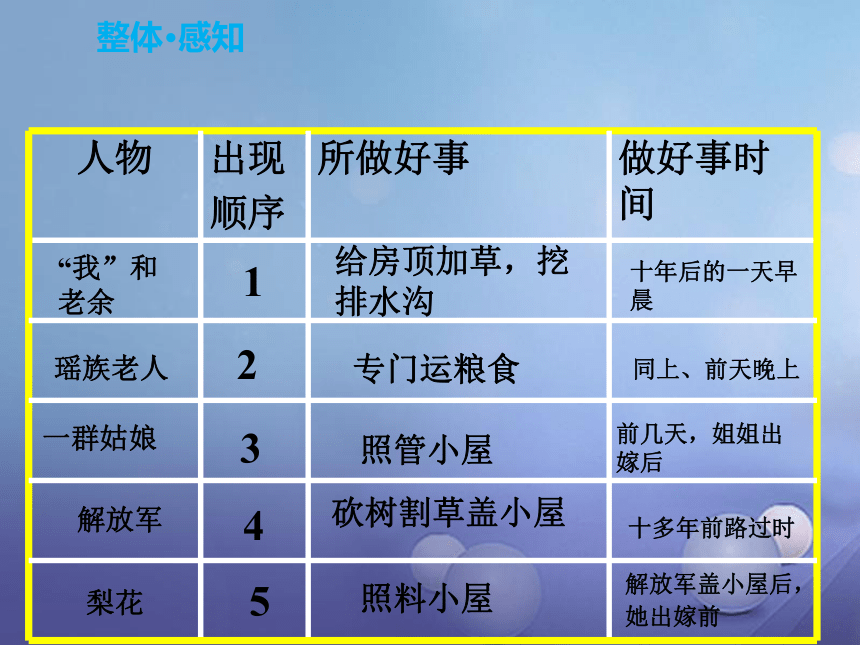 整体·感知

| 人物 | 出现顺序 | 所做好事 | 做好事时间 |
|---|---|---|---|
| “我”和老余 | 1 | 给房顶加草，挖排水沟 | 十年后的一天早晨 |
| 瑶族老人 | 2 | 专门运粮食 | 同上、前天晚上 |
| 一群姑娘 | 3 | 照管小屋 | 前几天，姐姐出嫁后 |
| 解放军 | 4 | 砍树割草盖小屋 | 十多年前路过时 |
| 梨花 | 5 | 照料小屋 | 解放军盖小屋后，她出嫁前 |